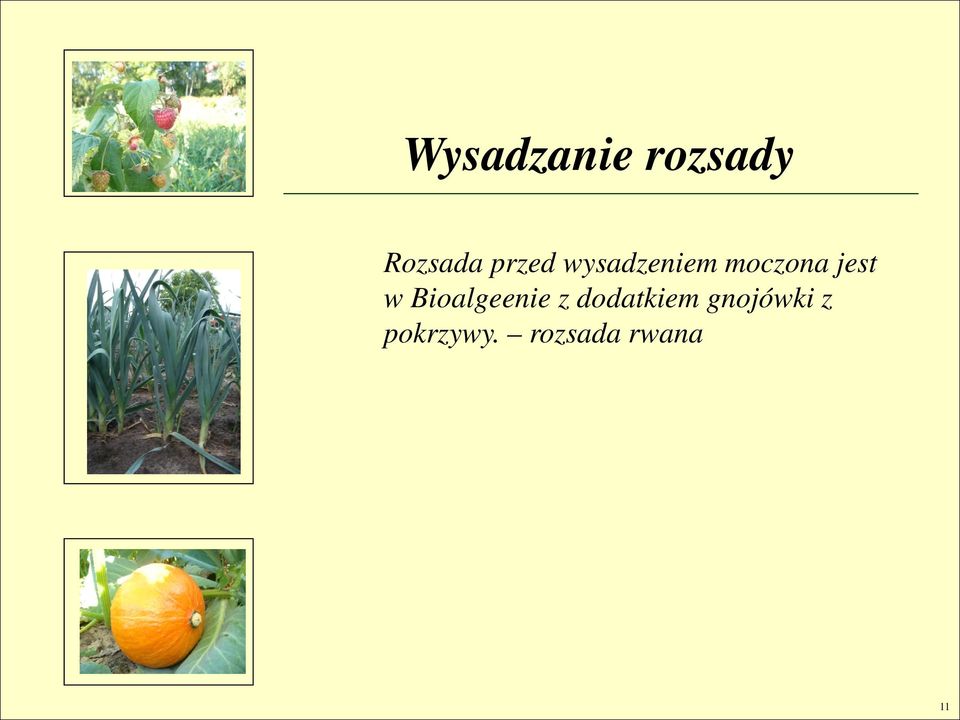 Wysadzanie rozsady

Rozsada przed wysadzeniem moczona jest w Bioalgeenie z dodatkiem gnojówki z pokrzywy. – rozsada rwana

11